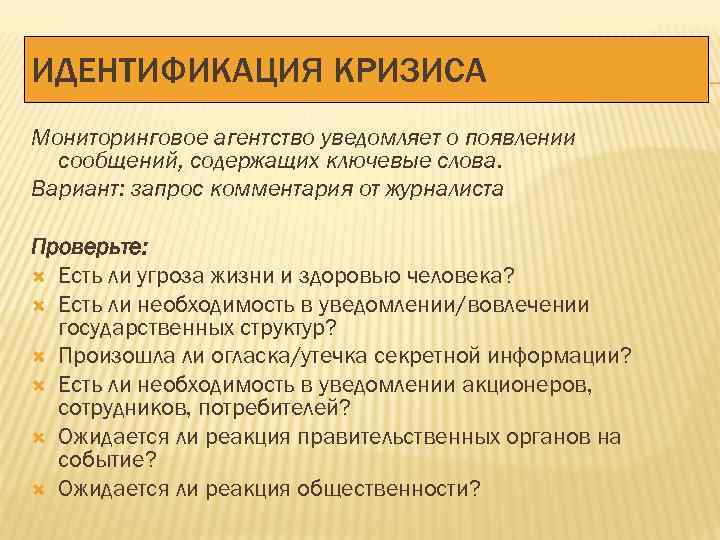 ИДЕНТИФИКАЦИЯ КРИЗИСА

Мониторинговое агентство уведомляет о появлении сообщений, содержащих ключевые слова.

Вариант: запрос комментария от журналиста

Проверьте:

- Есть ли угроза жизни и здоровью человека?
- Есть ли необходимость в уведомлении/вовлечении государственных структур?
- Произошла ли огласка/утечка секретной информации?
- Есть ли необходимость в уведомлении акционеров, сотрудников, потребителей?
- Ожидается ли реакция правительственных органов на событие?
- Ожидается ли реакция общественности?